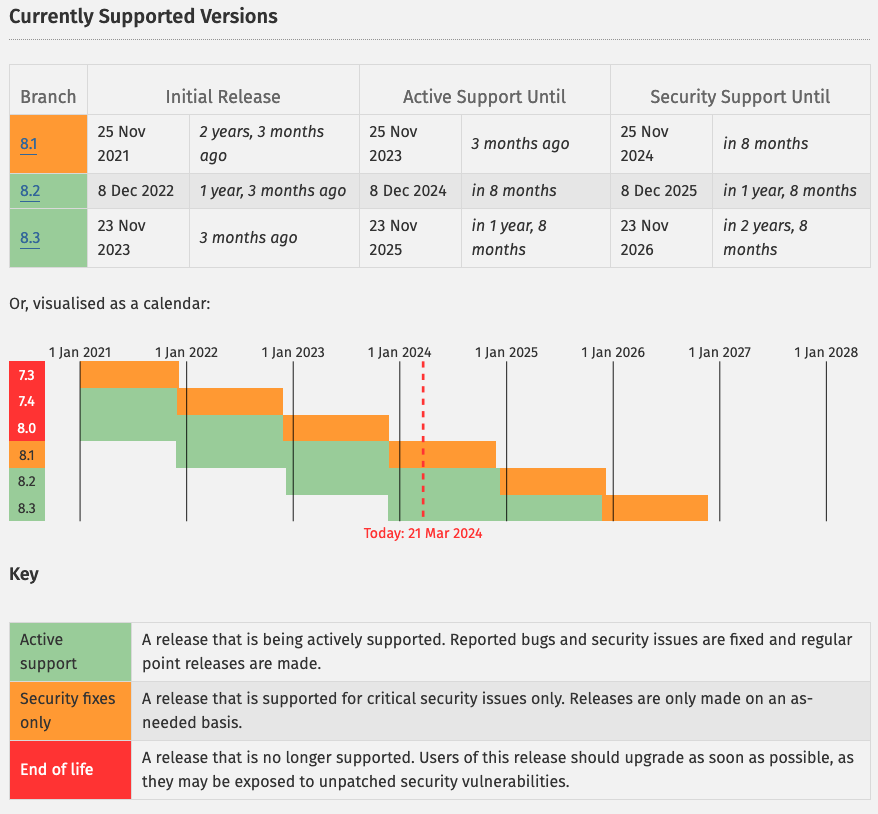 Currently Supported Versions

| Branch | Initial Release | | Active Support Until | | Security Support Until | |
|---|---|---|---|---|---|---|
| 8.1 | 25 Nov 2021 | 2 years, 3 months ago | 25 Nov 2023 | 3 months ago | 25 Nov 2024 | in 8 months |
| 8.2 | 8 Dec 2022 | 1 year, 3 months ago | 8 Dec 2024 | in 8 months | 8 Dec 2025 | in 1 year, 8 months |
| 8.3 | 23 Nov 2023 | 3 months ago | 23 Nov 2025 | in 1 year, 8 months | 23 Nov 2026 | in 2 years, 8 months |

Or, visualised as a calendar:

1 Jan 2021 1 Jan 2022 1 Jan 2023 1 Jan 2024 1 Jan 2025 1 Jan 2026 1 Jan 2027 1 Jan 2028

7.3
7.4
8.0
8.1
8.2
8.3

Today: 21 Mar 2024

Key

| Active support | A release that is being actively supported. Reported bugs and security issues are fixed and regular point releases are made. |
|---|---|
| Security fixes only | A release that is supported for critical security issues only. Releases are only made on an as-needed basis. |
| End of life | A release that is no longer supported. Users of this release should upgrade as soon as possible, as they may be exposed to unpatched security vulnerabilities. |